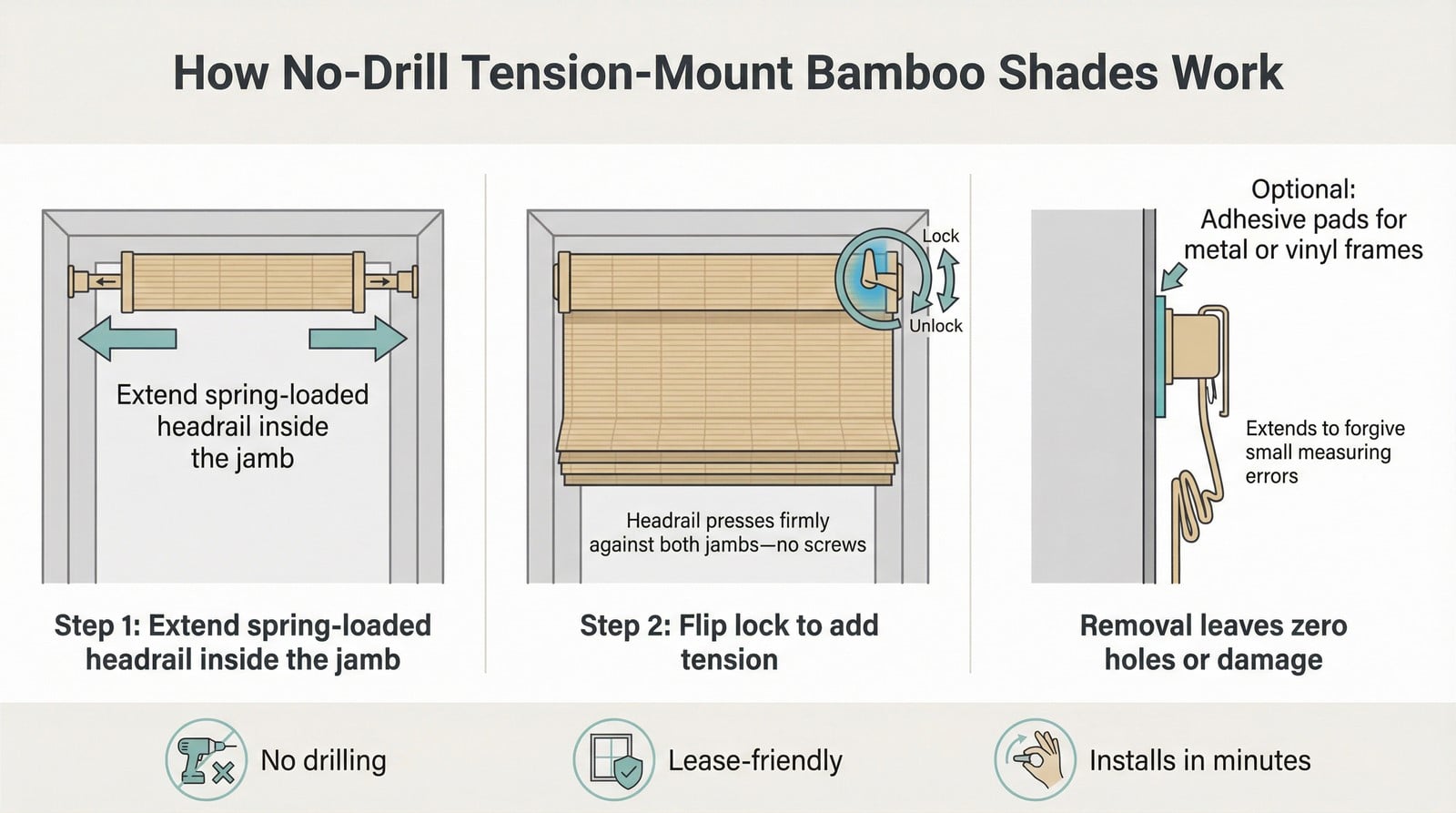 How No-Drill Tension-Mount Bamboo Shades Work

Extend spring-loaded headrail inside the jamb

Step 1: Extend spring-loaded headrail inside the jamb

Lock

Unlock

Headrail presses firmly against both jambs—no screws

Step 2: Flip lock to add tension

Optional: Adhesive pads for metal or vinyl frames

Extends to forgive small measuring errors

Removal leaves zero holes or damage

No drilling

Lease-friendly

Installs in minutes